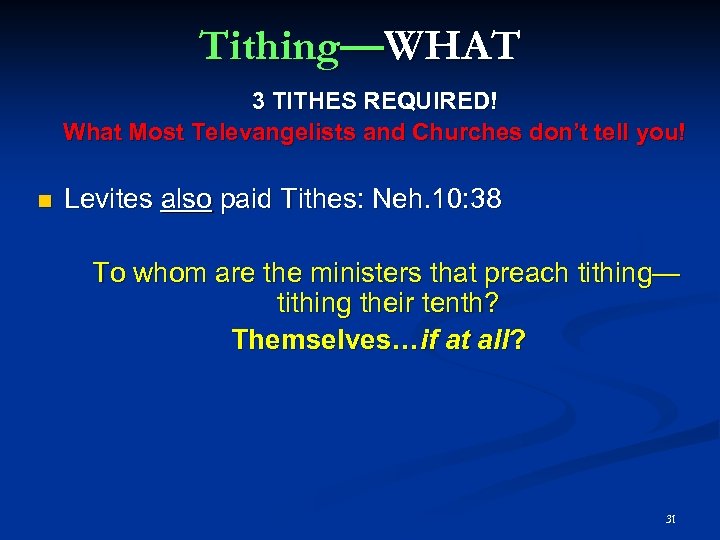 Tithing—WHAT

3 TITHES REQUIRED!
What Most Televangelists and Churches don't tell you!

Levites also paid Tithes: Neh.10:38

To whom are the ministers that preach tithing—tithing their tenth?

Themselves…if at all?

31